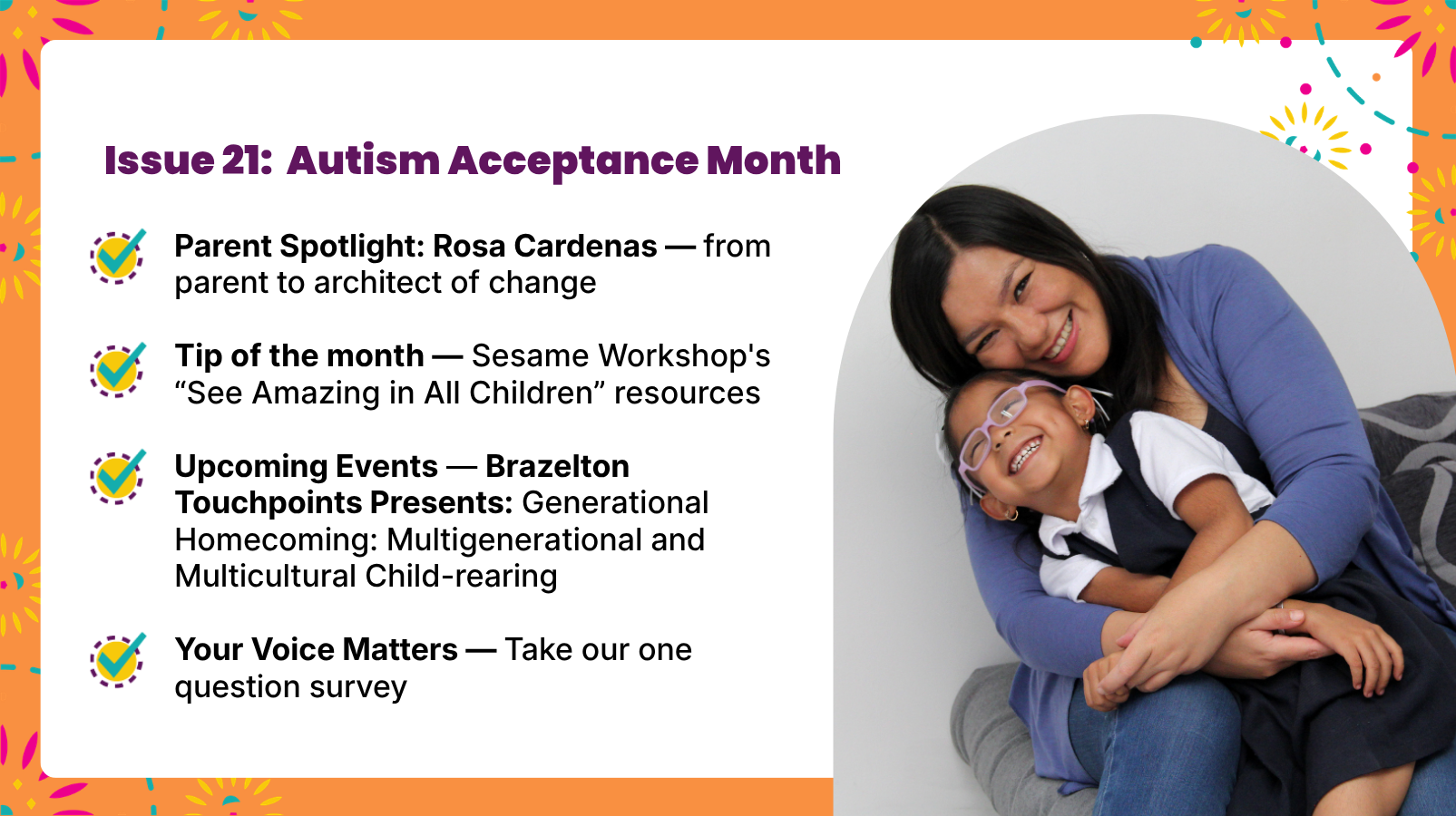 Issue 21: Autism Acceptance Month

Parent Spotlight: Rosa Cardenas — from parent to architect of change

Tip of the month — Sesame Workshop's “See Amazing in All Children” resources

Upcoming Events — Brazelton Touchpoints Presents: Generational Homecoming: Multigenerational and Multicultural Child-rearing

Your Voice Matters — Take our one question survey